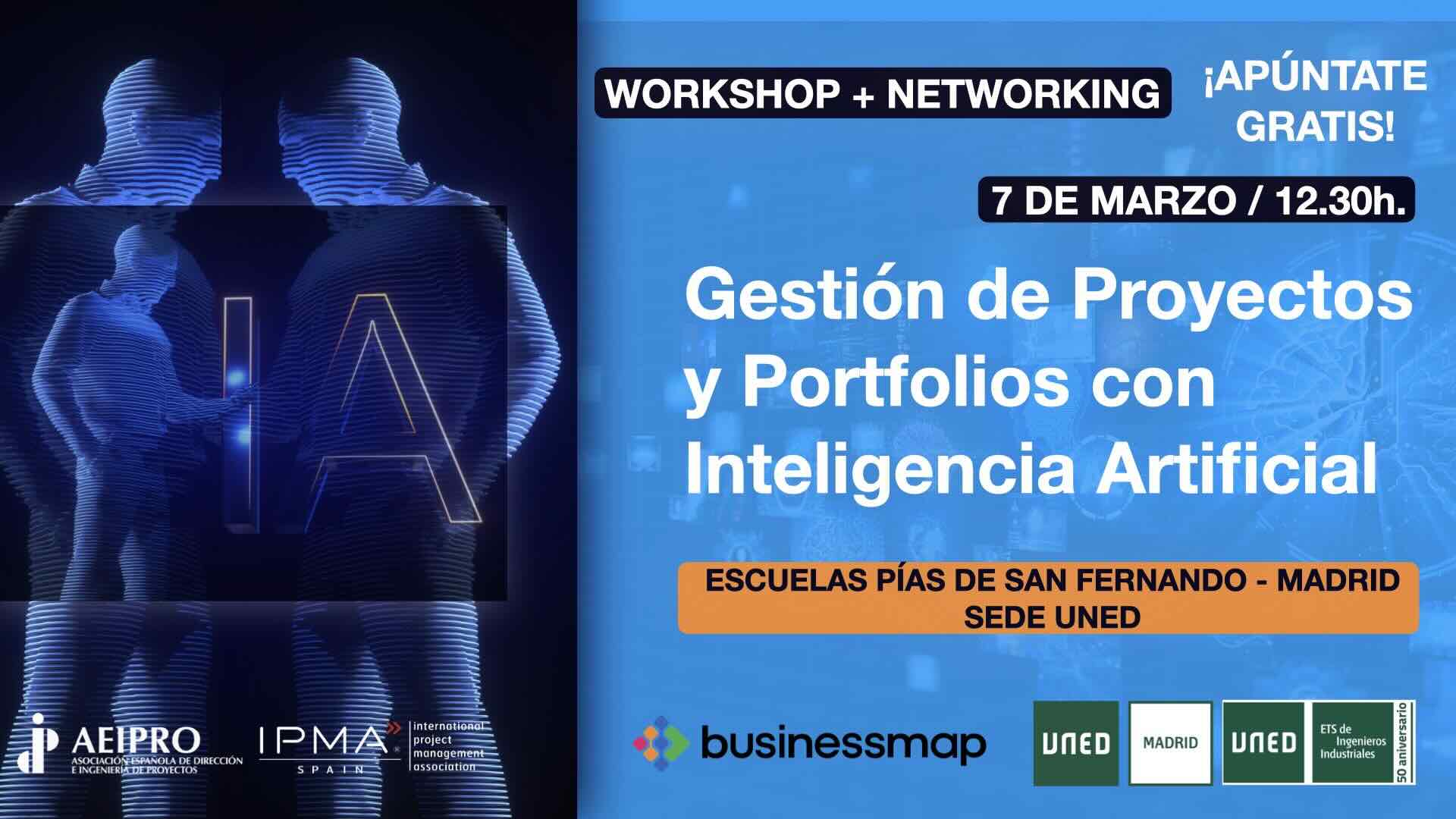 IA

WORKSHOP + NETWORKING

¡APÚNTATE GRATIS!

7 DE MARZO / 12.30h.

Gestión de Proyectos y Portfolios con Inteligencia Artificial

ESCUELAS PÍAS DE SAN FERNANDO - MADRID
SEDE UNED

AEIPRO
ASOCIACIÓN ESPAÑOLA DE DIRECCIÓN E INGENIERÍA DE PROYECTOS

IPMA SPAIN
international project management association

businessmap

UNED

MADRID

UNED

ETS de Ingenieros Industriales
50 aniversario